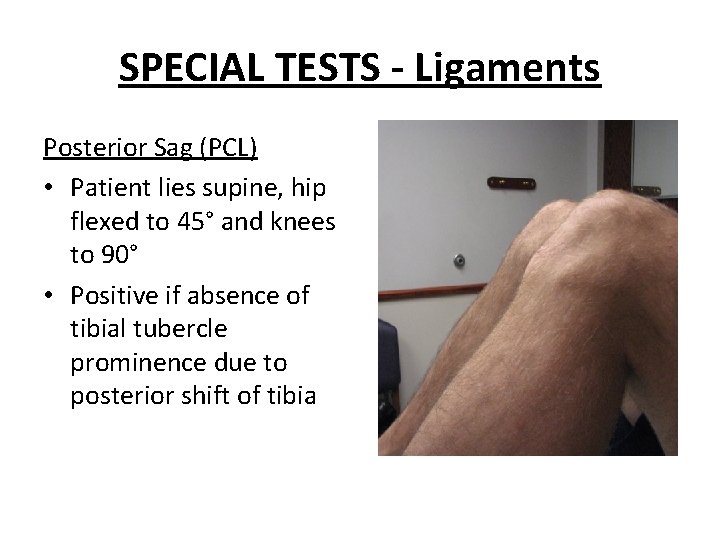 SPECIAL TESTS - Ligaments

Posterior Sag (PCL)

• Patient lies supine, hip flexed to 45° and knees to 90°
• Positive if absence of tibial tubercle prominence due to posterior shift of tibia